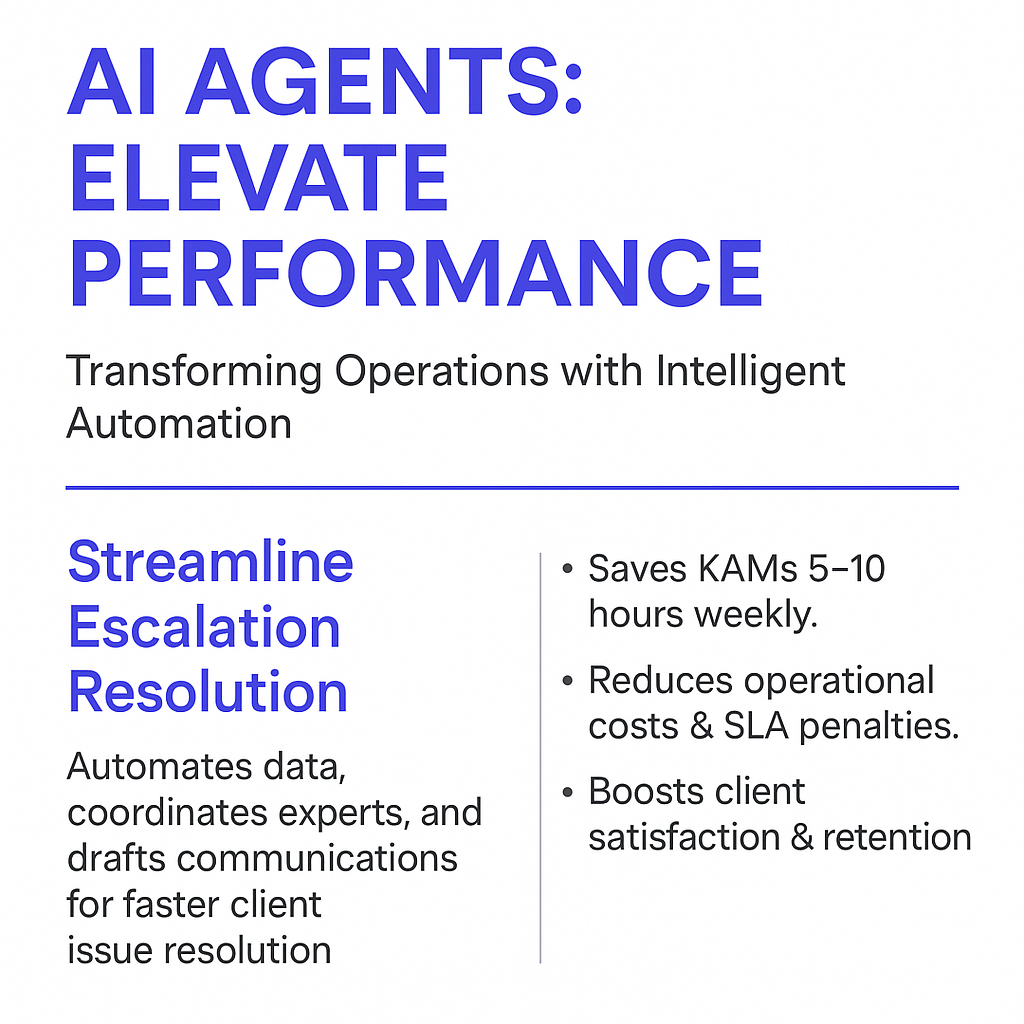 AI AGENTS: ELEVATE PERFORMANCE

Transforming Operations with Intelligent Automation

Streamline Escalation Resolution

Automates data, coordinates experts, and drafts communications for faster client issue resolution

• Saves KAMs 5–10 hours weekly.

• Reduces operational costs & SLA penalties.

• Boosts client satisfaction & retention